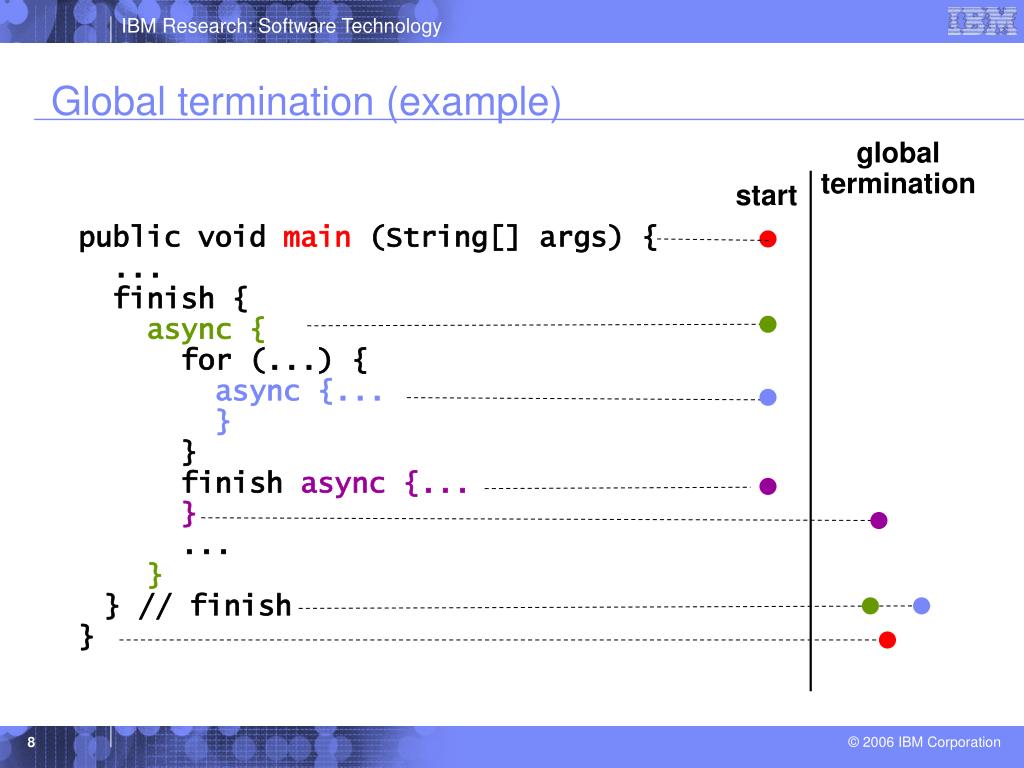 IBM Research: Software Technology

IBM

Global termination (example)

start

global termination

public void main (String[] args) {
...
finish {
async {
for (...) {
async {...
}
}
finish async {...
}
...
}
} // finish
}

8

© 2006 IBM Corporation